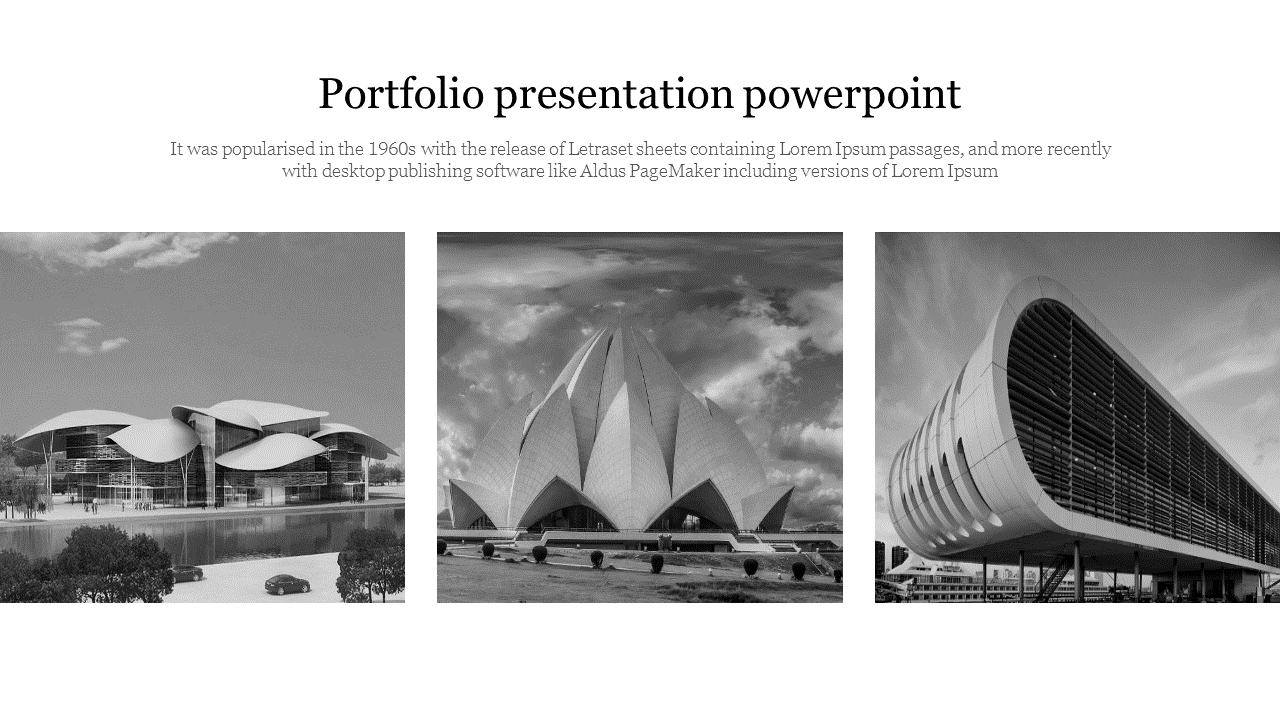 Portfolio presentation powerpoint

It was popularised in the 1960s with the release of Letraset sheets containing Lorem Ipsum passages, and more recently with desktop publishing software like Aldus PageMaker including versions of Lorem Ipsum